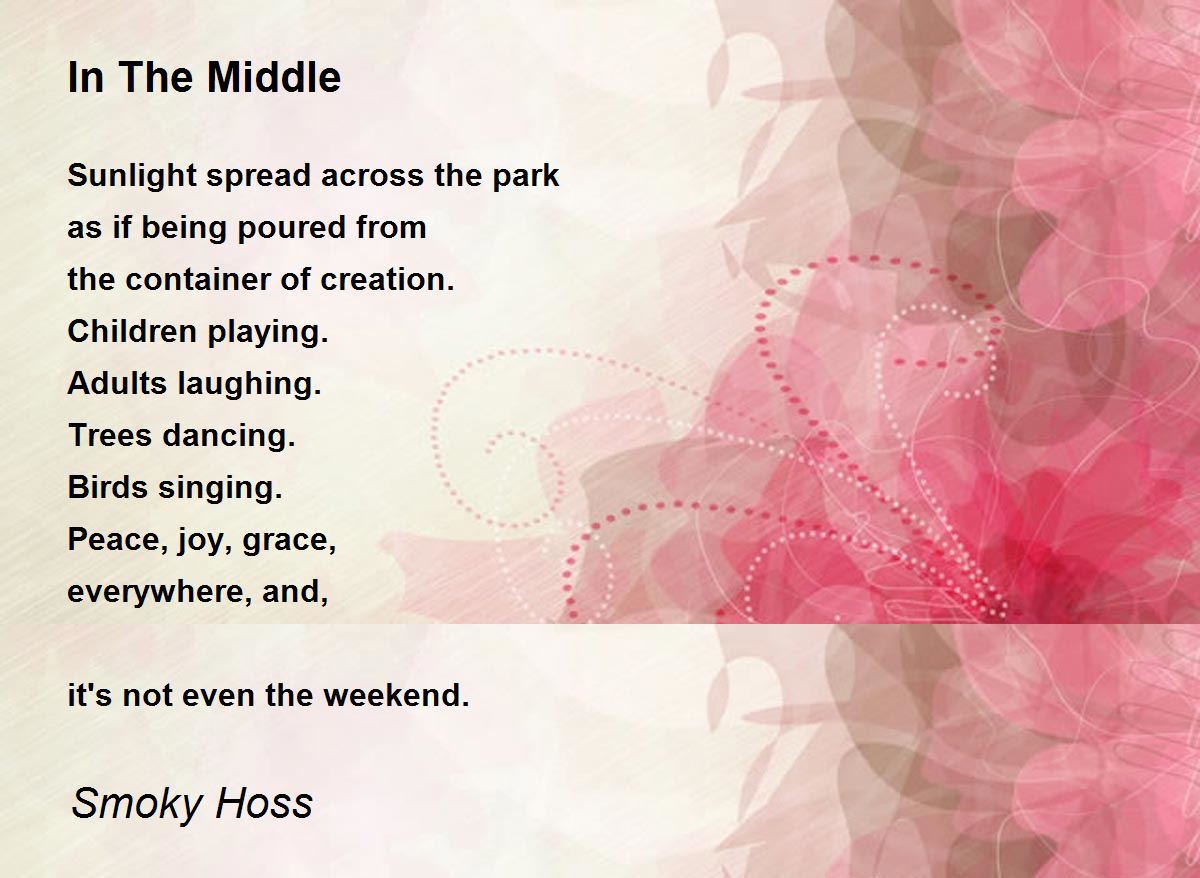 In The Middle

Sunlight spread across the park
as if being poured from
the container of creation.
Children playing.
Adults laughing.
Trees dancing.
Birds singing.
Peace, joy, grace,
everywhere, and,

it's not even the weekend.

Smoky Hoss